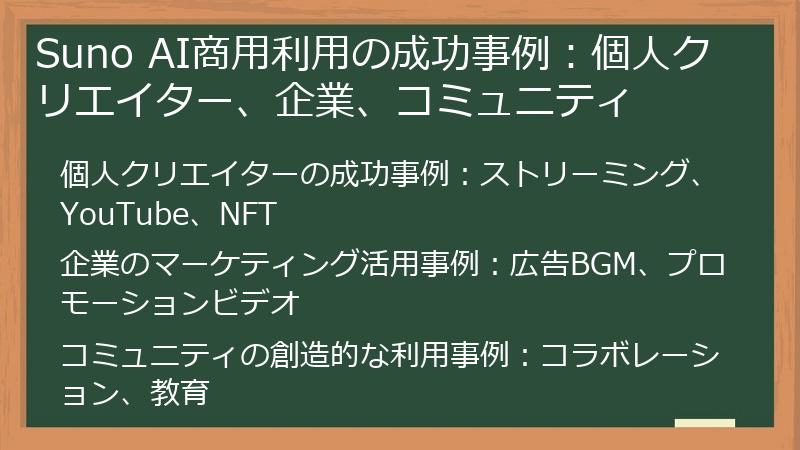 Suno AI商用利用の成功事例：個人クリエイター、企業、コミュニティ

個人クリエイターの成功事例：ストリーミング、YouTube、NFT

企業のマーケティング活用事例：広告BGM、プロモーションビデオ

コミュニティの創造的な利用事例：コラボレーション、教育